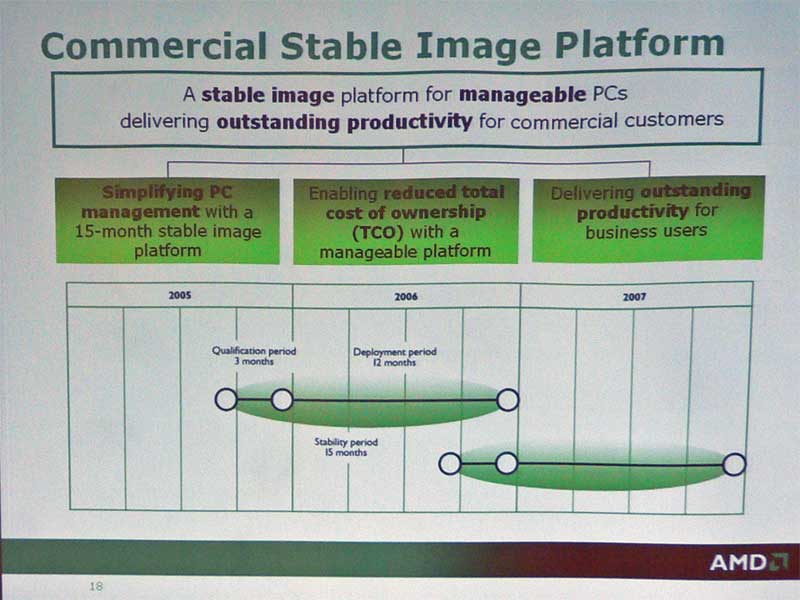 Commercial Stable Image Platform

A stable image platform for manageable PCs delivering outstanding productivity for commercial customers

Simplifying PC management with a 15-month stable image platform

Enabling reduced total cost of ownership (TCO) with a manageable platform

Delivering outstanding productivity for business users

2005

2006

2007

Qualification period 3 months

Deployment period 12 months

Stability period 15 months

AMD

18